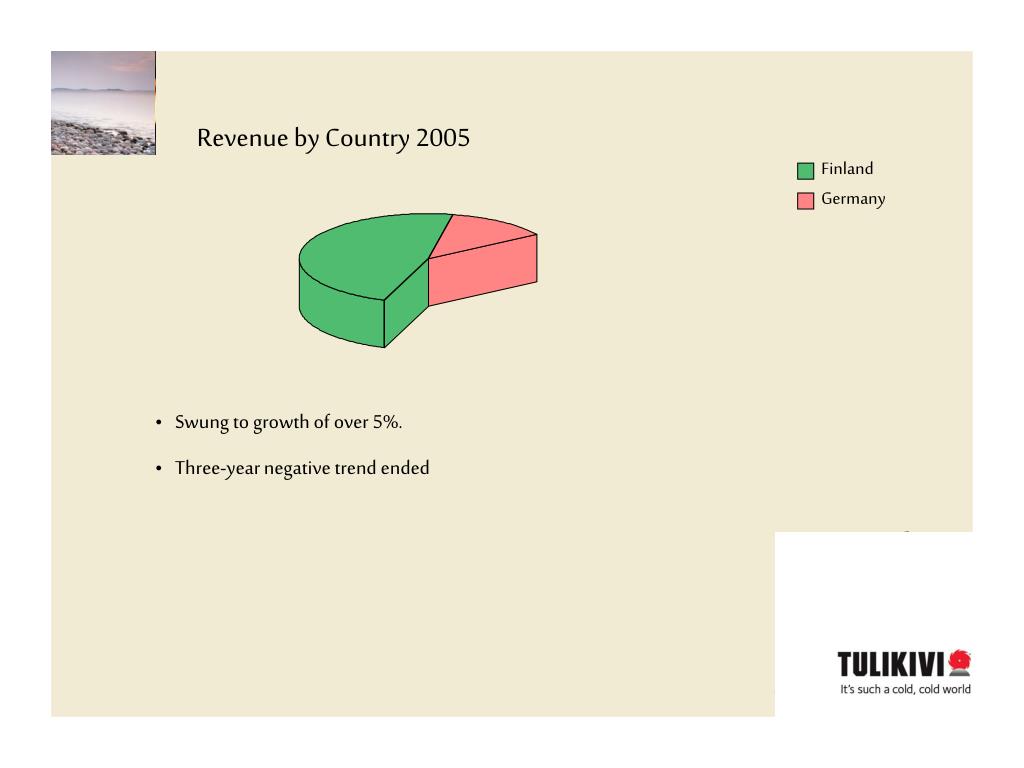 Revenue by Country 2005

Finland
Germany

• Swung to growth of over 5%.
• Three-year negative trend ended

TULIKIVI
It's such a cold, cold world